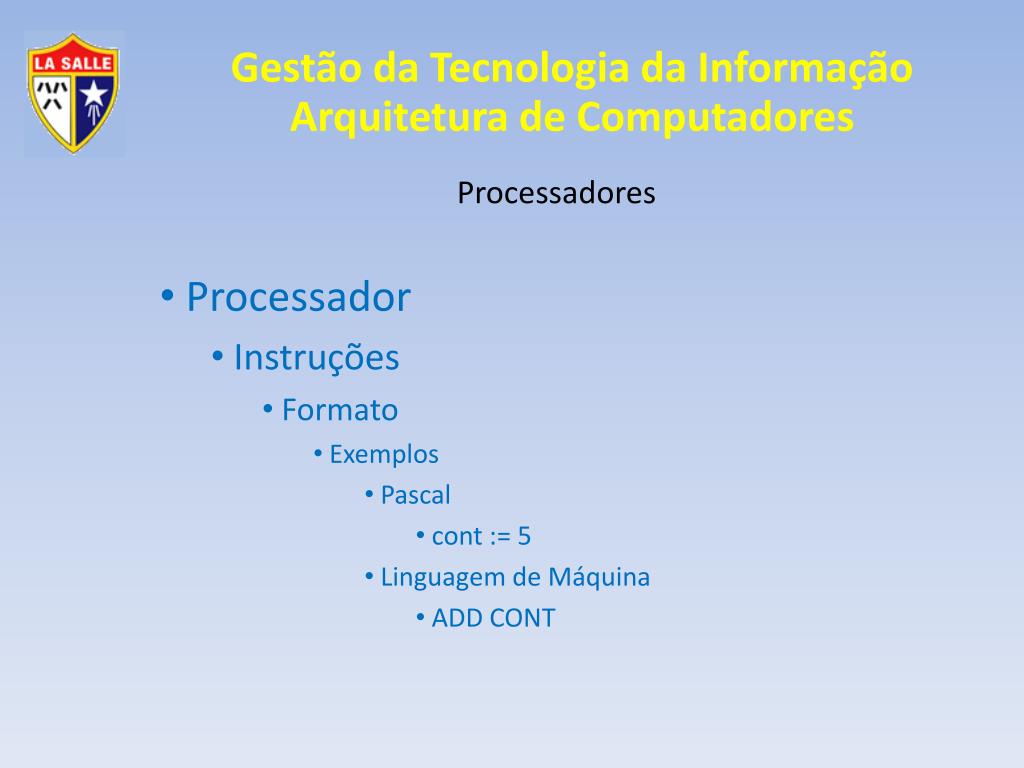 LA SALLE

Gestão da Tecnologia da Informação
Arquitetura de Computadores

Processadores

• Processador
• Instruções
• Formato
• Exemplos
• Pascal
• cont := 5
• Linguagem de Máquina
• ADD CONT